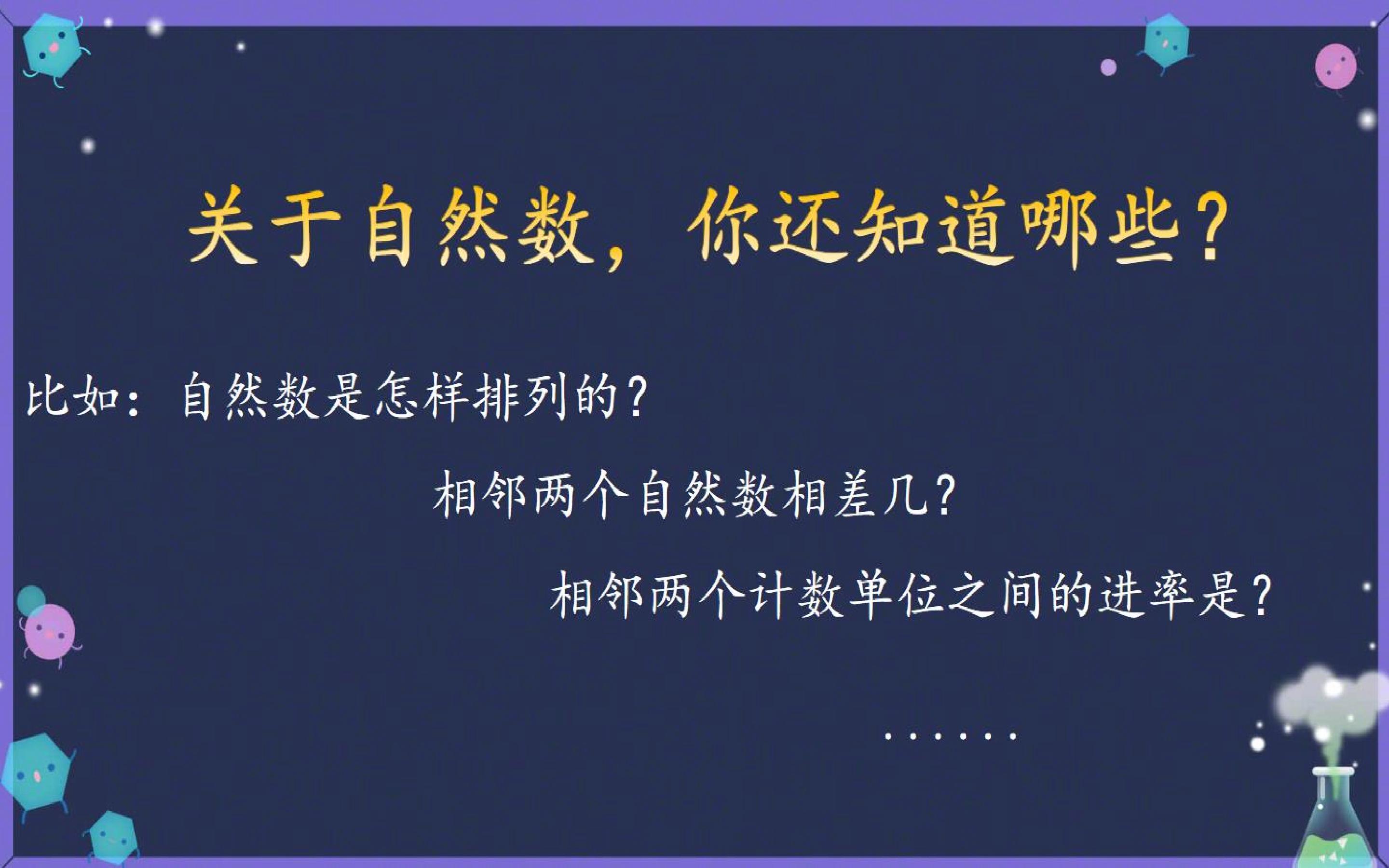 关于自然数，你还知道哪些？

比如：自然数是怎样排列的？

相邻两个自然数相差几？

相邻两个计数单位之间的进率是？

……